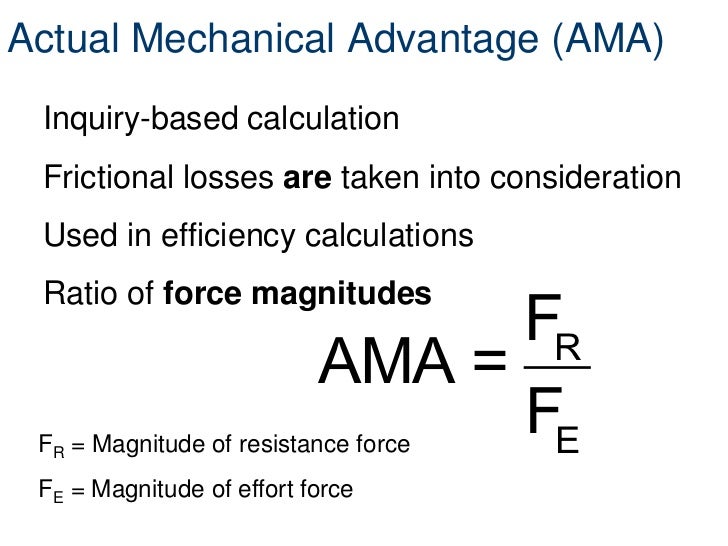 Actual Mechanical Advantage (AMA)

Inquiry-based calculation

Frictional losses are taken into consideration

Used in efficiency calculations

Ratio of force magnitudes

$AMA = \frac{F_R}{F_E}$

$F_R$ = Magnitude of resistance force

$F_E$ = Magnitude of effort force